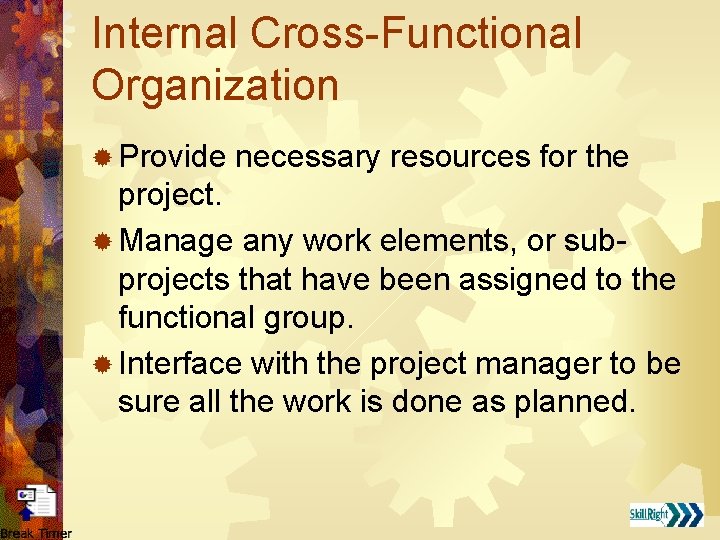 Internal Cross-Functional Organization

Provide necessary resources for the project.

Manage any work elements, or sub-projects that have been assigned to the functional group.

Interface with the project manager to be sure all the work is done as planned.

Break Timer

SkillRight